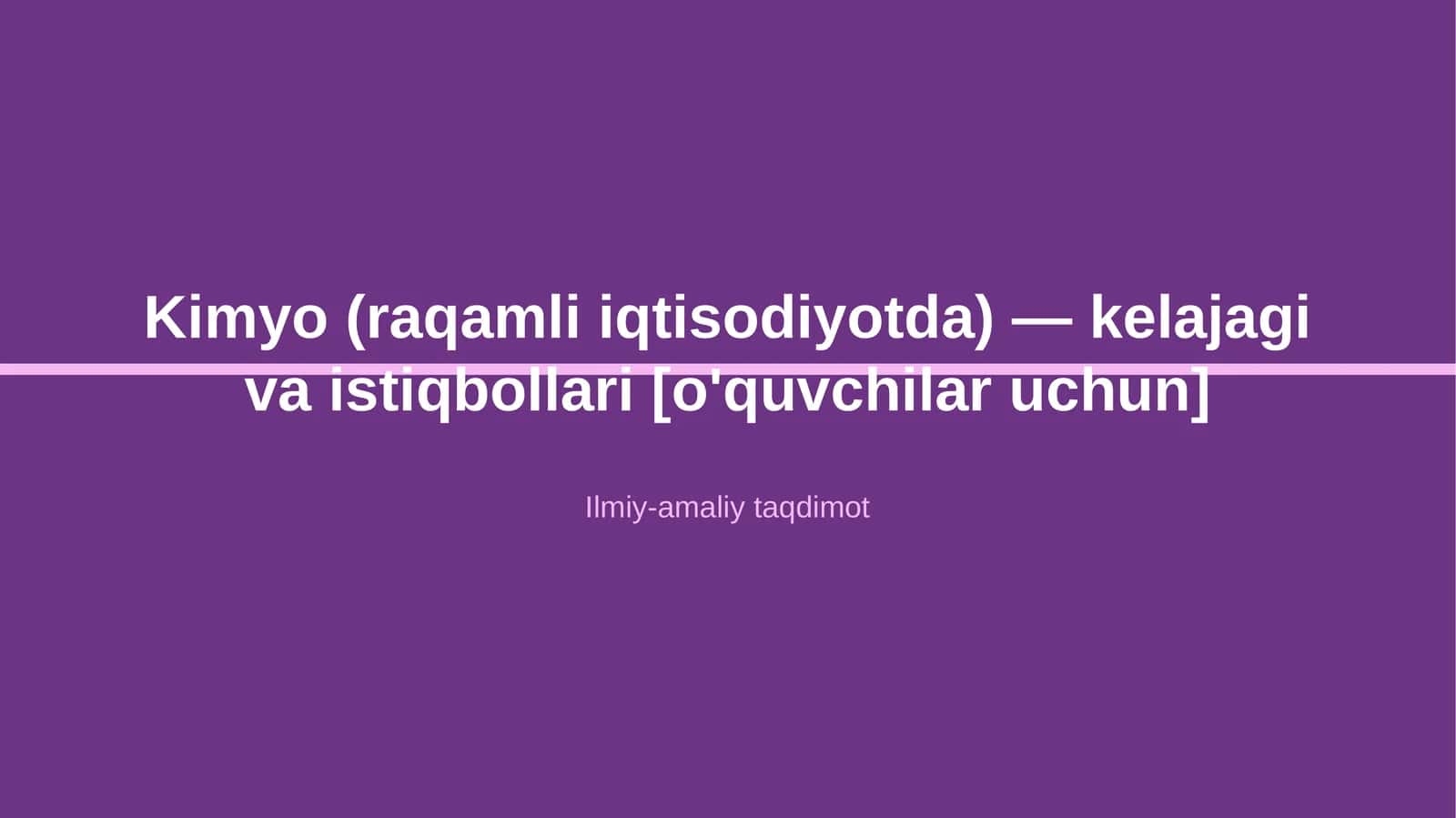 Kimyo (raqamli iqtisodiyotda) — kelajagi va istiqbollari [o'quvchilar uchun]

Ilmiy-amaliy taqdimot